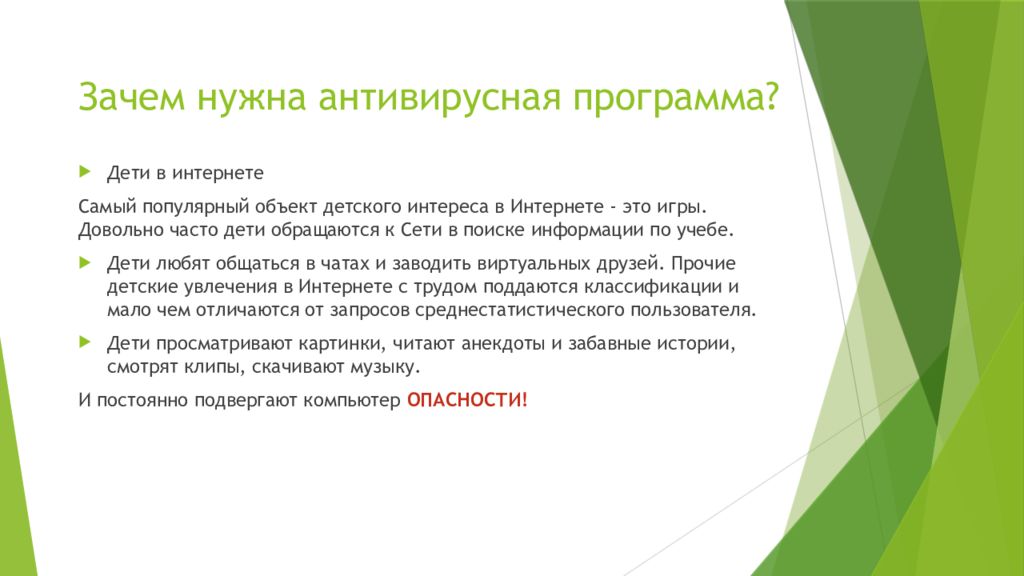 Зачем нужна антивирусная программа?

Дети в интернете

Самый популярный объект детского интереса в Интернете - это игры. Довольно часто дети обращаются к Сети в поиске информации по учебе.

Дети любят общаться в чатах и заводить виртуальных друзей. Прочие детские увлечения в Интернете с трудом поддаются классификации и мало чем отличаются от запросов среднестатистического пользователя.

Дети просматривают картинки, читают анекдоты и забавные истории, смотрят клипы, скачивают музыку.

И постоянно подвергают компьютер ОПАСНОСТИ!